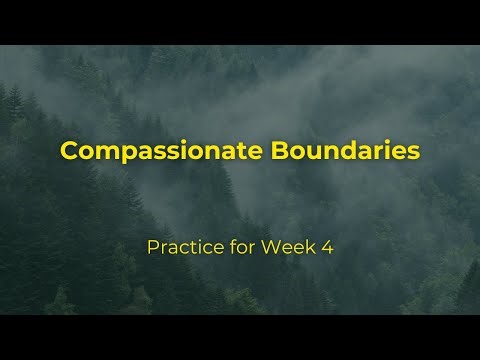 Compassionate Boundaries

Practice for Week 4